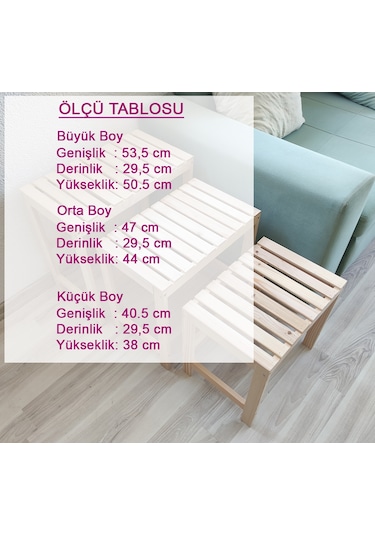 ÖLÇÜ TABLOSU

Büyük Boy
Genişlik : 53,5 cm
Derinlik : 29,5 cm
Yükseklik: 50.5 cm

Orta Boy
Genişlik : 47 cm
Derinlik : 29,5 cm
Yükseklik: 44 cm

Küçük Boy
Genişlik : 40.5 cm
Derinlik : 29,5 cm
Yükseklik: 38 cm